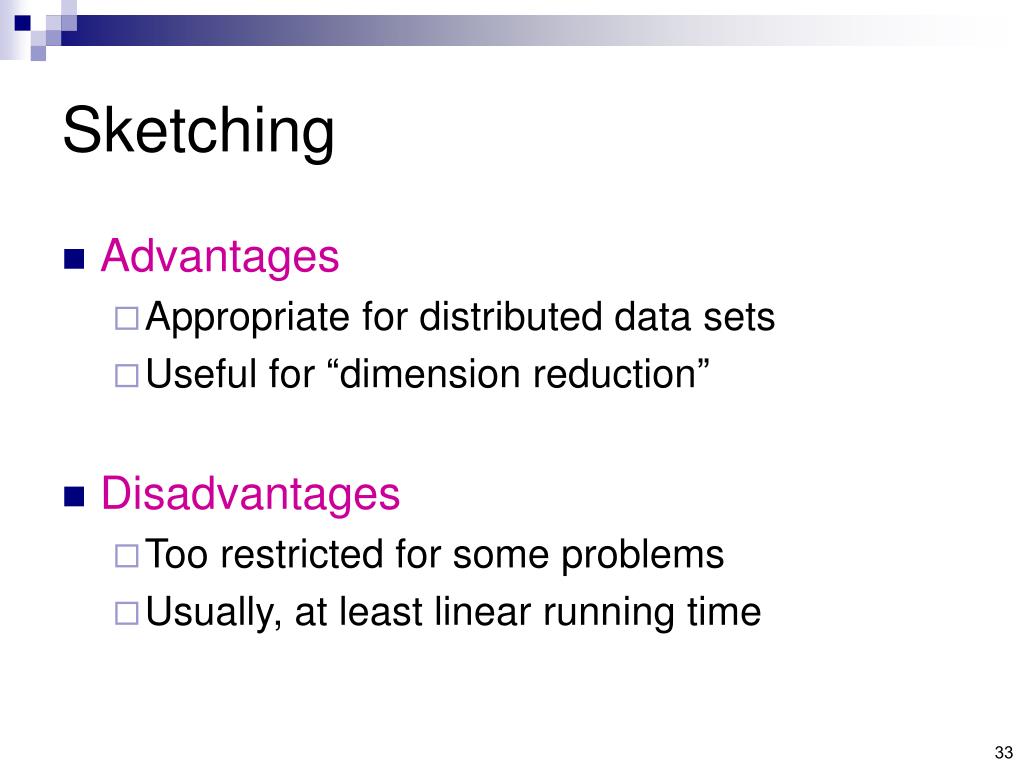 Sketching

Advantages
Appropriate for distributed data sets
Useful for “dimension reduction”

Disadvantages
Too restricted for some problems
Usually, at least linear running time

33